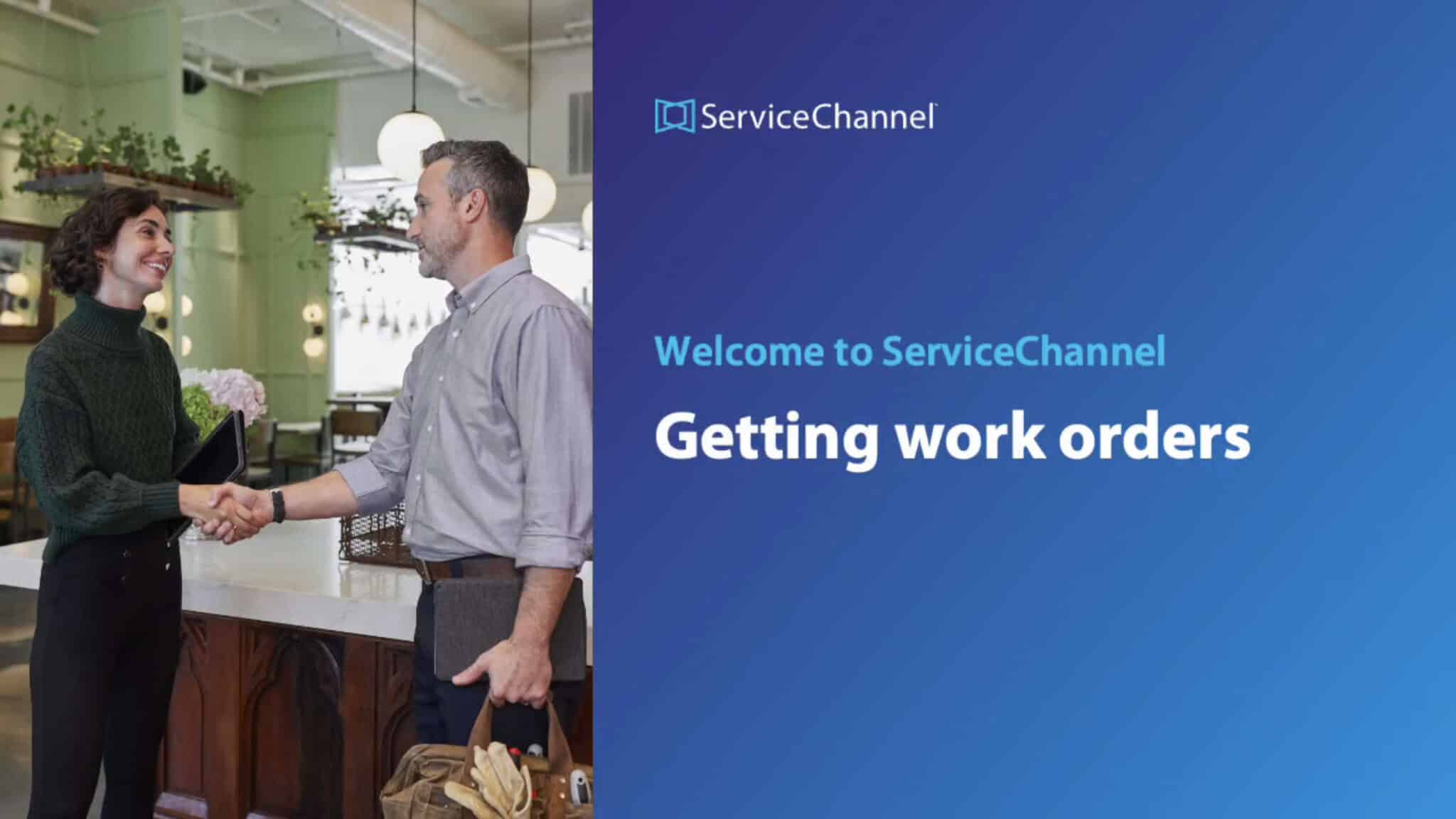 ServiceChannel

Welcome to ServiceChannel

Getting work orders